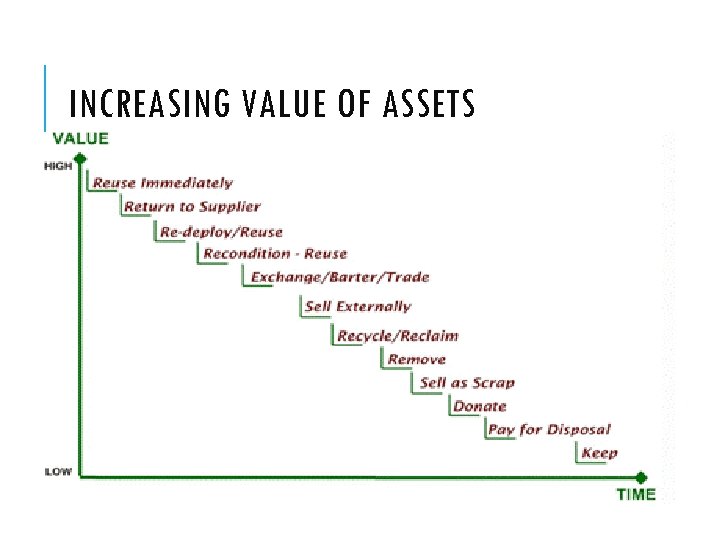 INCREASING VALUE OF ASSETS

VALUE

HIGH

Reuse Immediately

Return to Supplier

Re-deploy/Reuse

Recondition - Reuse

Exchange/Barter/Trade

Sell Externally

Recycle/Reclaim

Remove

Sell as Scrap

Donate

Pay for Disposal

Keep

LOW

TIME